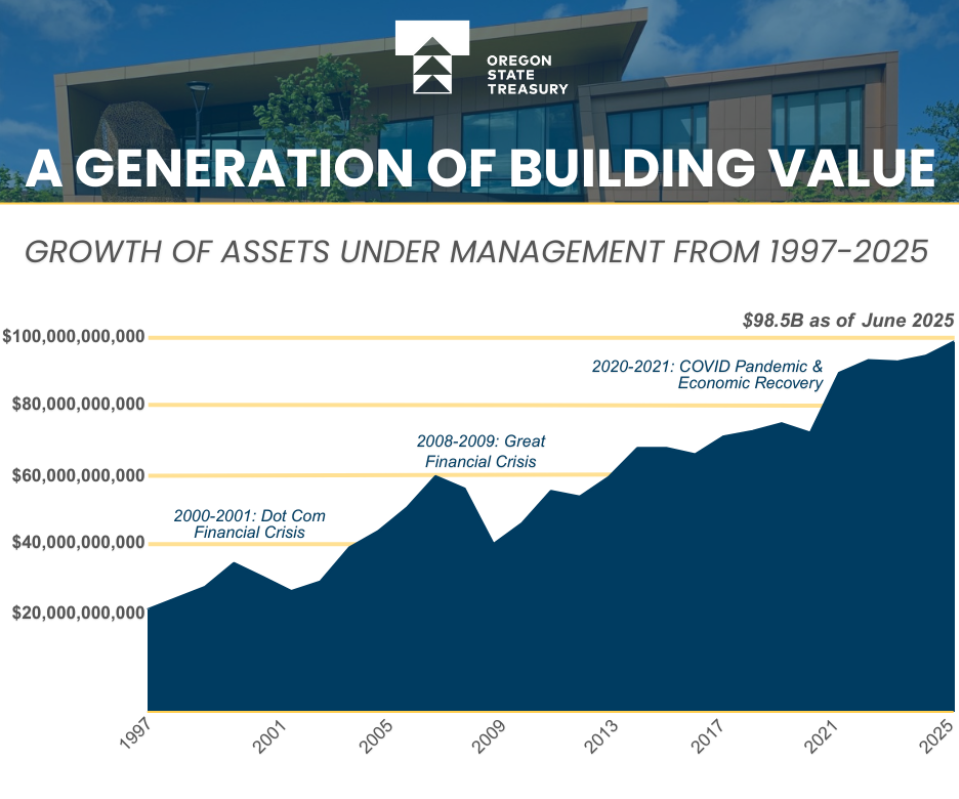 OREGON STATE TREASURY

A GENERATION OF BUILDING VALUE

GROWTH OF ASSETS UNDER MANAGEMENT FROM 1997-2025

$98.5B as of June 2025

$100,000,000,000
$80,000,000,000
$60,000,000,000
$40,000,000,000
$20,000,000,000

2020-2021: COVID Pandemic & Economic Recovery

2008-2009: Great Financial Crisis

2000-2001: Dot Com Financial Crisis

1997
2001
2005
2009
2013
2017
2021
2025